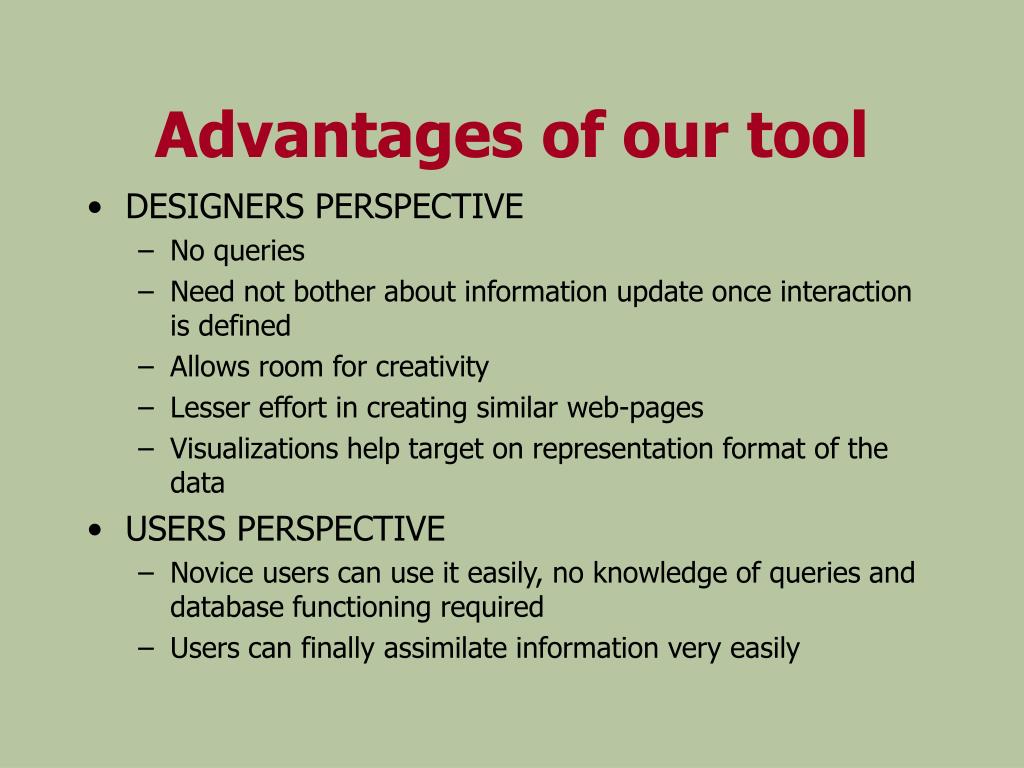 Advantages of our tool

• DESIGNERS PERSPECTIVE
– No queries
– Need not bother about information update once interaction is defined
– Allows room for creativity
– Lesser effort in creating similar web-pages
– Visualizations help target on representation format of the data

• USERS PERSPECTIVE
– Novice users can use it easily, no knowledge of queries and database functioning required
– Users can finally assimilate information very easily